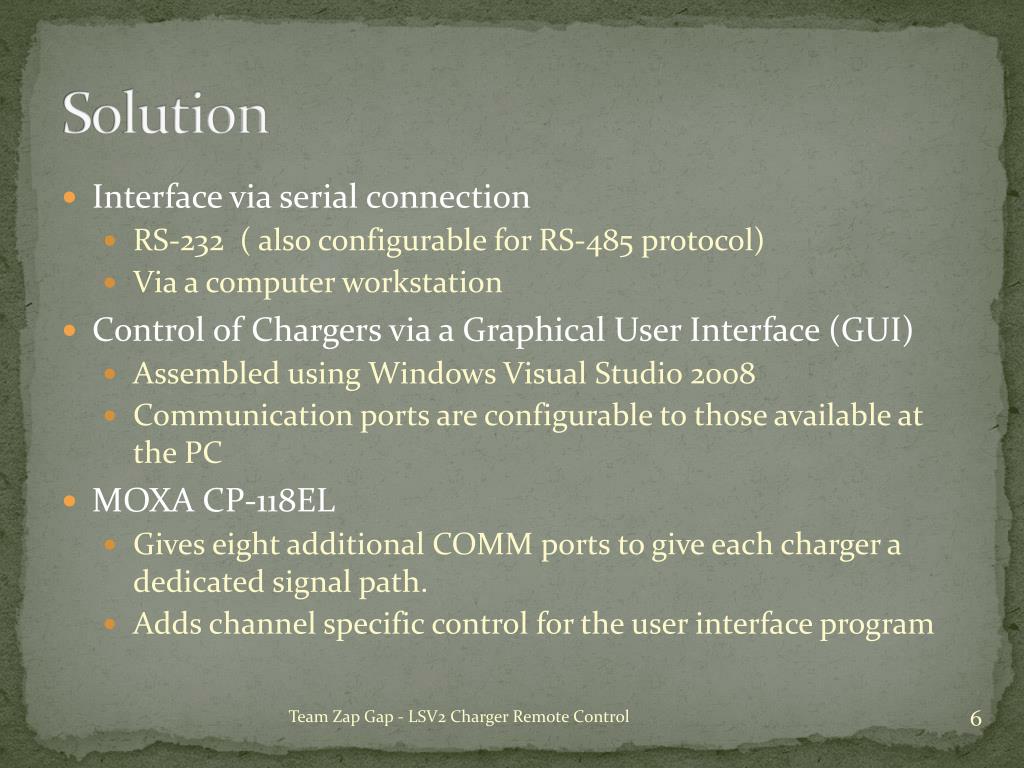 Solution

Interface via serial connection
RS-232 ( also configurable for RS-485 protocol)
Via a computer workstation

Control of Chargers via a Graphical User Interface (GUI)
Assembled using Windows Visual Studio 2008
Communication ports are configurable to those available at the PC

MOXA CP-118EL
Gives eight additional COMM ports to give each charger a dedicated signal path.
Adds channel specific control for the user interface program

Team Zap Gap - LSV2 Charger Remote Control

6